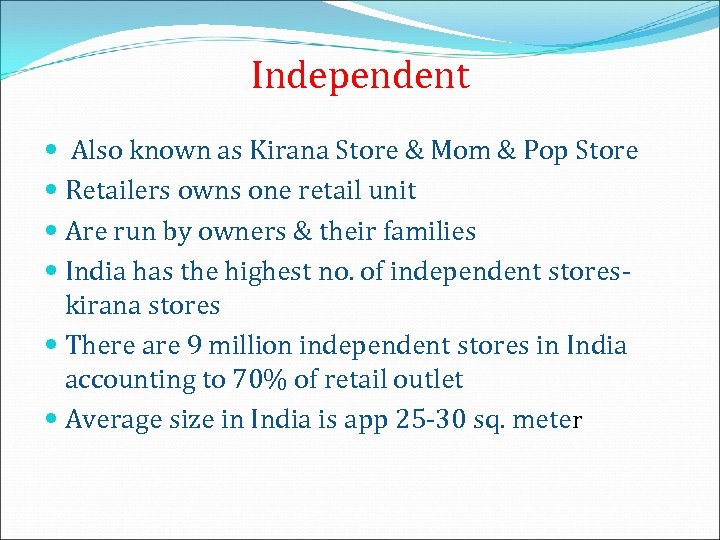 Independent

- Also known as Kirana Store & Mom & Pop Store
- Retailers owns one retail unit
- Are run by owners & their families
- India has the highest no. of independent stores-kirana stores
- There are 9 million independent stores in India accounting to 70% of retail outlet
- Average size in India is app 25-30 sq. meter